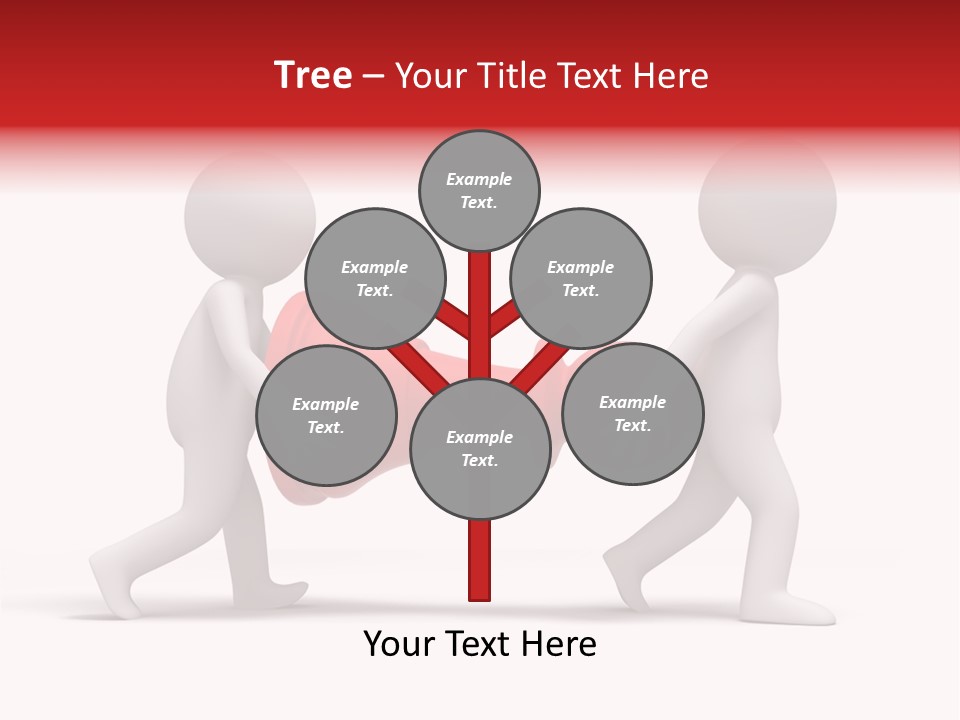 Tree – Your Title Text Here

Example Text.

Example Text.

Example Text.

Example Text.

Example Text.

Example Text.

Your Text Here